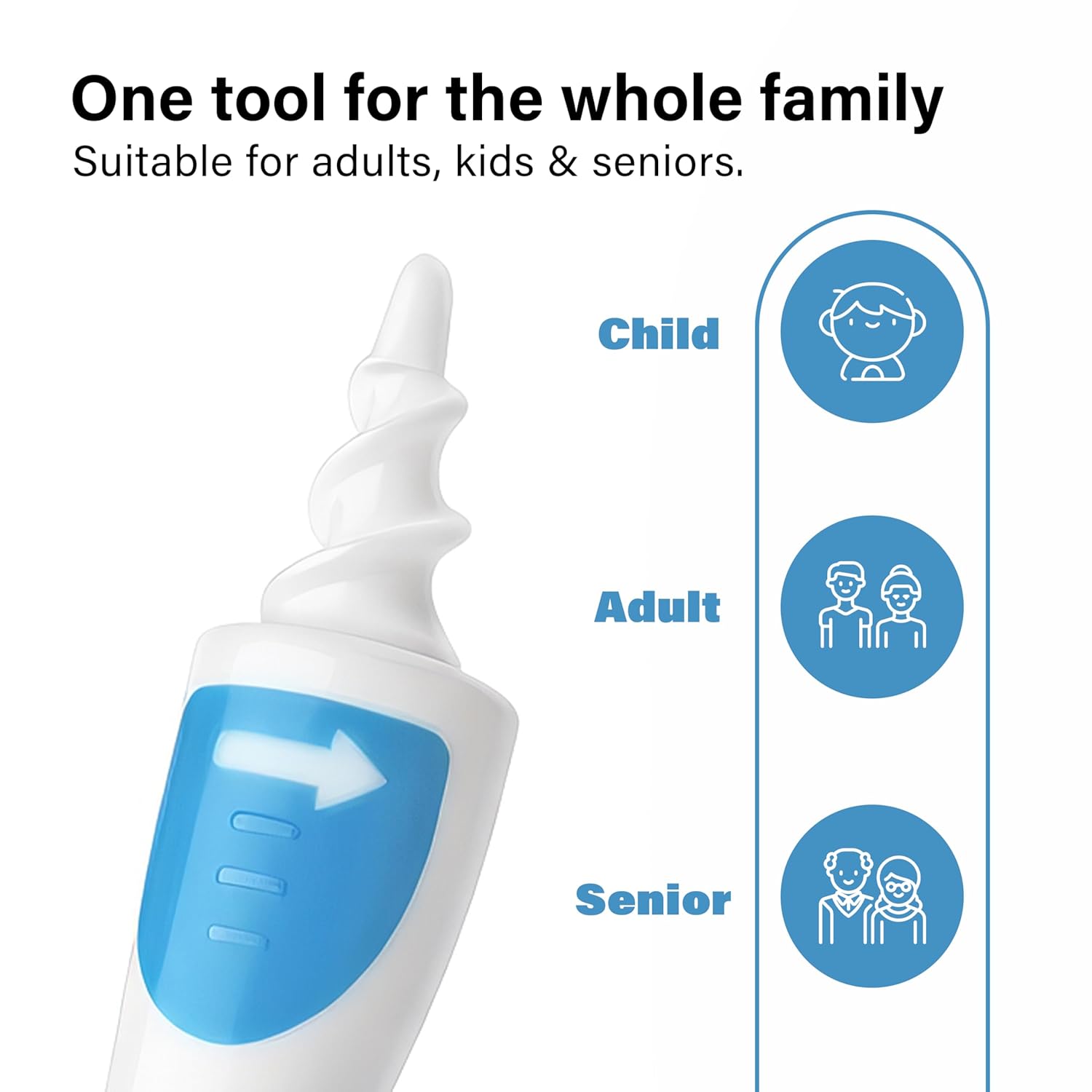 One tool for the whole family
Suitable for adults, kids & seniors.

Child

Adult

Senior